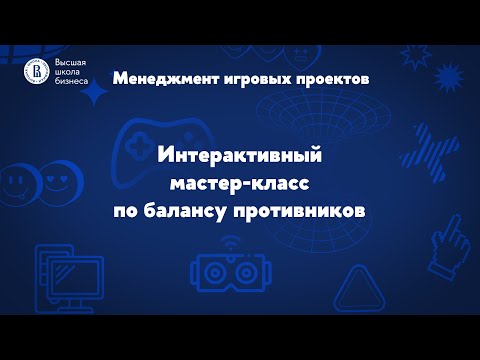 Высшая школа бизнеса

Менеджмент игровых проектов

Интерактивный мастер-класс по балансу противников